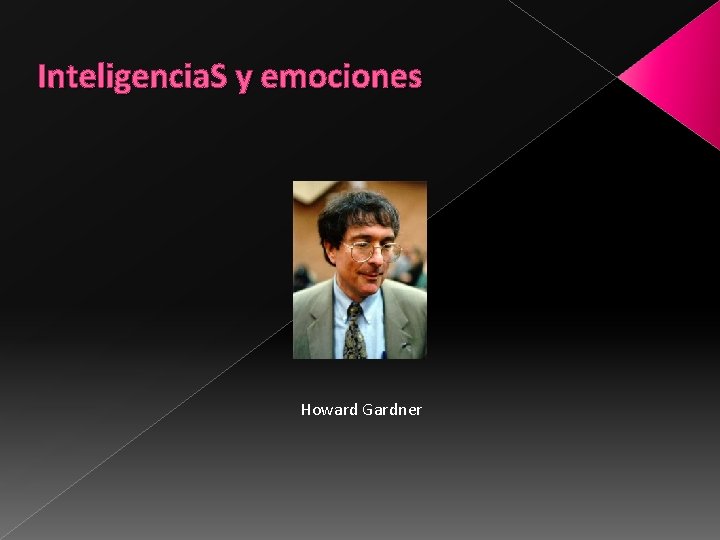 InteligenciaS y emociones

Howard Gardner